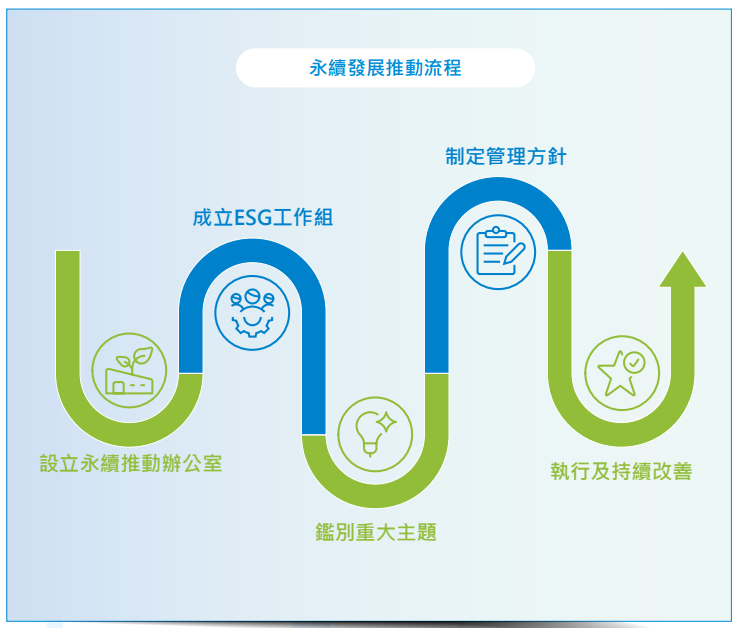 永續發展推動流程

設立永續推動辦公室

成立ESG工作組

鑑別重大主題

制定管理方針

執行及持續改善